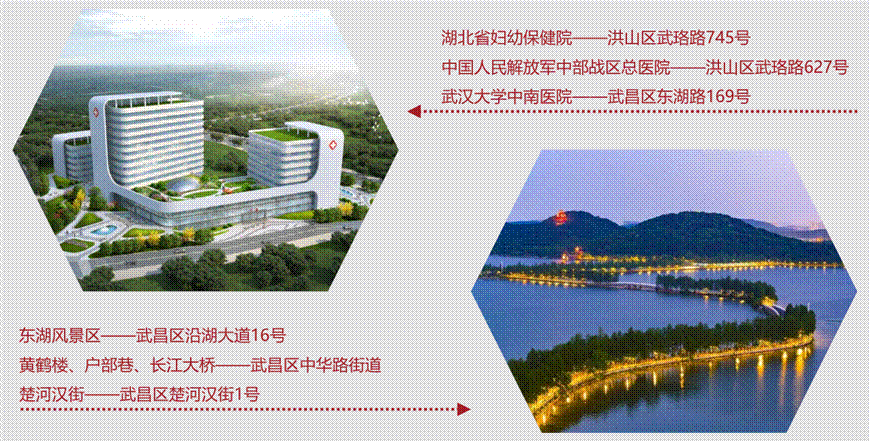 湖北省妇幼保健院——洪山区武珞路745号
中国人民解放军中部战区总医院——洪山区武珞路627号
武汉大学中南医院——武昌区东湖路169号

东湖风景区——武昌区沿湖大道16号
黄鹤楼、户部巷、长江大桥——武昌区中华路街道
楚河汉街——武昌区楚河汉街1号